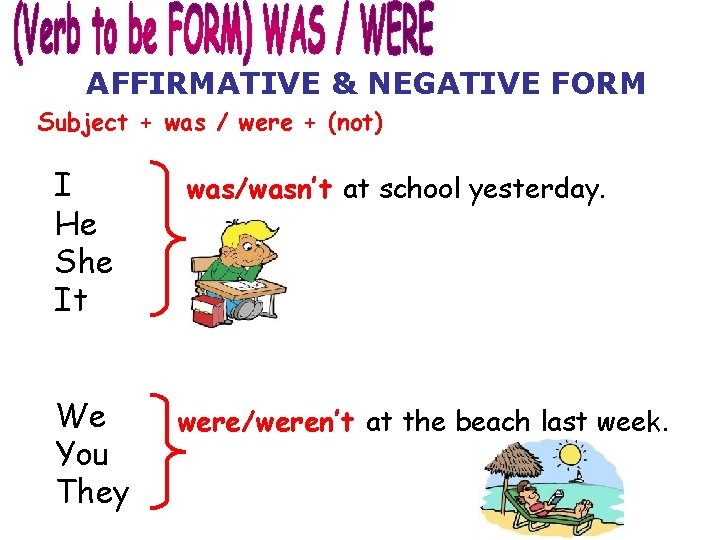 (Verb to be FORM) WAS / WERE

AFFIRMATIVE & NEGATIVE FORM

Subject + was / were + (not)

I
He
She
It

was/wasn't at school yesterday.

We
You
They

were/weren't at the beach last week.